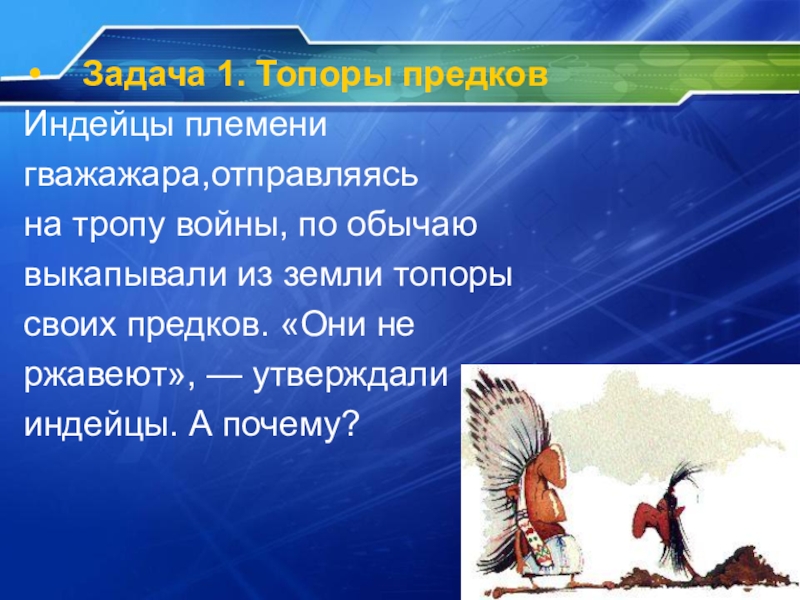 • Задача 1. Топоры предков

Индейцы племени гважажара,отправляясь на тропу войны, по обычаю выкапывали из земли топоры своих предков. «Они не ржавеют», — утверждали индейцы. А почему?